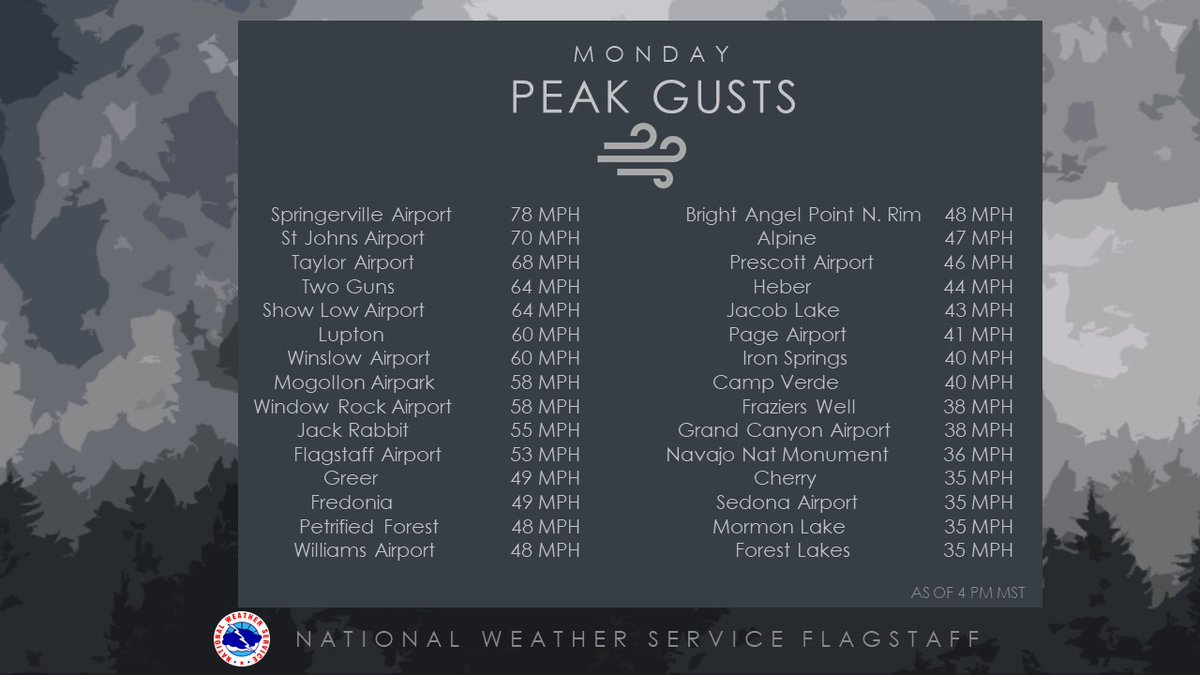 MONDAY
PEAK GUSTS

| | |
|---|---|
| Springerville Airport | 78 MPH |
| St Johns Airport | 70 MPH |
| Taylor Airport | 68 MPH |
| Two Guns | 64 MPH |
| Show Low Airport | 64 MPH |
| Lupton | 60 MPH |
| Winslow Airport | 60 MPH |
| Mogollon Airpark | 58 MPH |
| Window Rock Airport | 58 MPH |
| Jack Rabbit | 55 MPH |
| Flagstaff Airport | 53 MPH |
| Greer | 49 MPH |
| Fredonia | 49 MPH |
| Petrified Forest | 48 MPH |
| Williams Airport | 48 MPH |

| | |
|---|---|
| Bright Angel Point N. Rim | 48 MPH |
| Alpine | 47 MPH |
| Prescott Airport | 46 MPH |
| Heber | 44 MPH |
| Jacob Lake | 43 MPH |
| Page Airport | 41 MPH |
| Iron Springs | 40 MPH |
| Camp Verde | 40 MPH |
| Fraziers Well | 38 MPH |
| Grand Canyon Airport | 38 MPH |
| Navajo Nat Monument | 36 MPH |
| Cherry | 35 MPH |
| Sedona Airport | 35 MPH |
| Mormon Lake | 35 MPH |
| Forest Lakes | 35 MPH |

AS OF 4 PM MST

NATIONAL WEATHER SERVICE
NATIONAL WEATHER SERVICE FLAGSTAFF